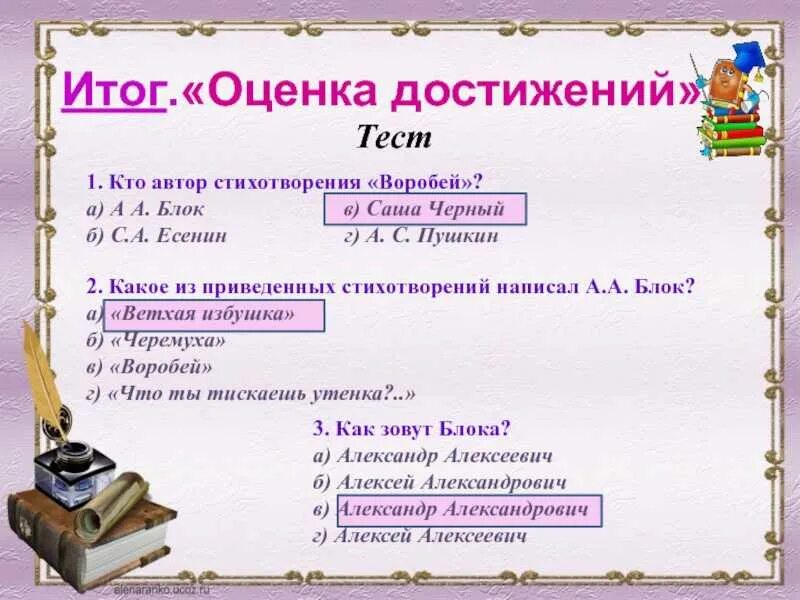 Итог.«Оценка достижений»

Тест

1. Кто автор стихотворения «Воробей»?
а) А А. Блок
б) С.А. Есенин
в) Саша Черный
г) А. С. Пушкин

2. Какое из приведенных стихотворений написал А.А. Блок?
а) «Ветхая избушка»
б) «Черемуха»
в) «Воробей»
г) «Что ты тискаешь утенка?..»

3. Как зовут Блока?
а) Александр Алексеевич
б) Алексей Александрович
в) Александр Александрович
г) Алексей Алексеевич

elenaranko.ucoz.ru